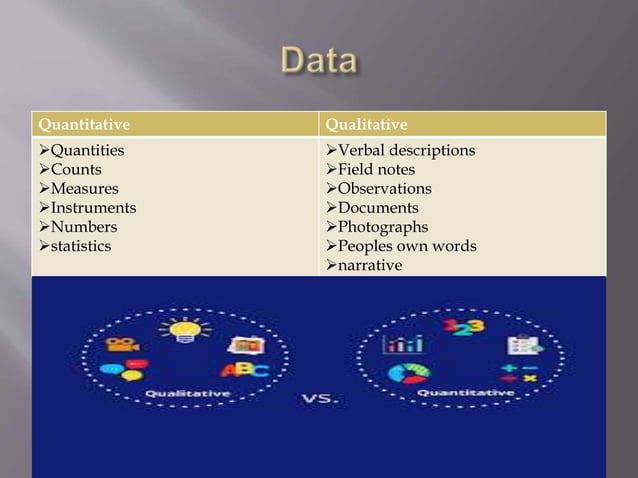 Data

| Quantitative | Qualitative |
|---|---|
| ➢Quantities<br>➢Counts<br>➢Measures<br>➢Instruments<br>➢Numbers<br>➢statistics | ➢Verbal descriptions<br>➢Field notes<br>➢Observations<br>➢Documents<br>➢Photographs<br>➢Peoples own words<br>➢narrative |

ABC

Qualitative

VS.

123

Quantitative